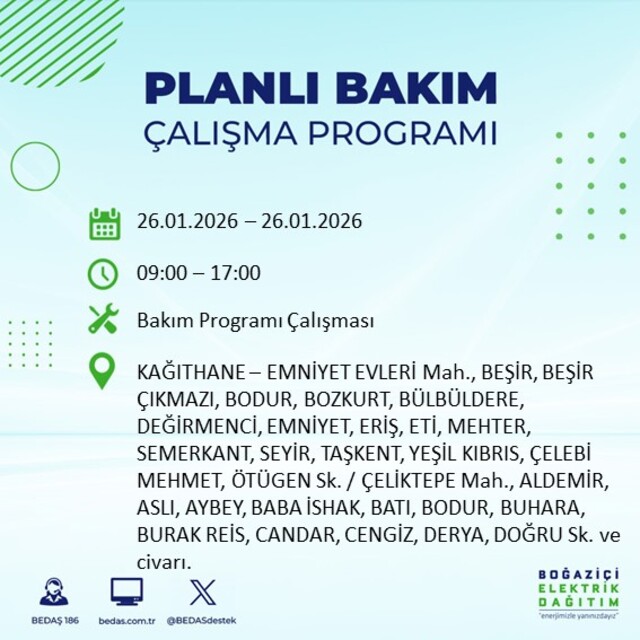 PLANLI BAKIM
ÇALIŞMA PROGRAMI

26.01.2026 – 26.01.2026

09:00 – 17:00

Bakım Programı Çalışması

KAĞITHANE – EMNİYET EVLERİ Mah., BEŞİR, BEŞİR ÇIKMAZI, BODUR, BOZKURT, BÜLBÜLDERE, DEĞİRMENCİ, EMNİYET, ERİŞ, ETİ, MEHTER, SEMERKANT, SEYİR, TAŞKENT, YEŞİL KIBRIS, ÇELEBİ MEHMET, ÖTÜGEN Sk. / ÇELİKTEPE Mah., ALDEMİR, ASLI, AYBEY, BABA İSHAK, BATI, BODUR, BUHARA, BURAK REİS, CANDAR, CENGİZ, DERYA, DOĞRU Sk. ve civarı.

BEDAŞ 186
bedas.com.tr
@BEDASdestek

BOĞAZİÇİ
ELEKTRİK
DAĞITIM
"enerjimizle yanınızdayız"